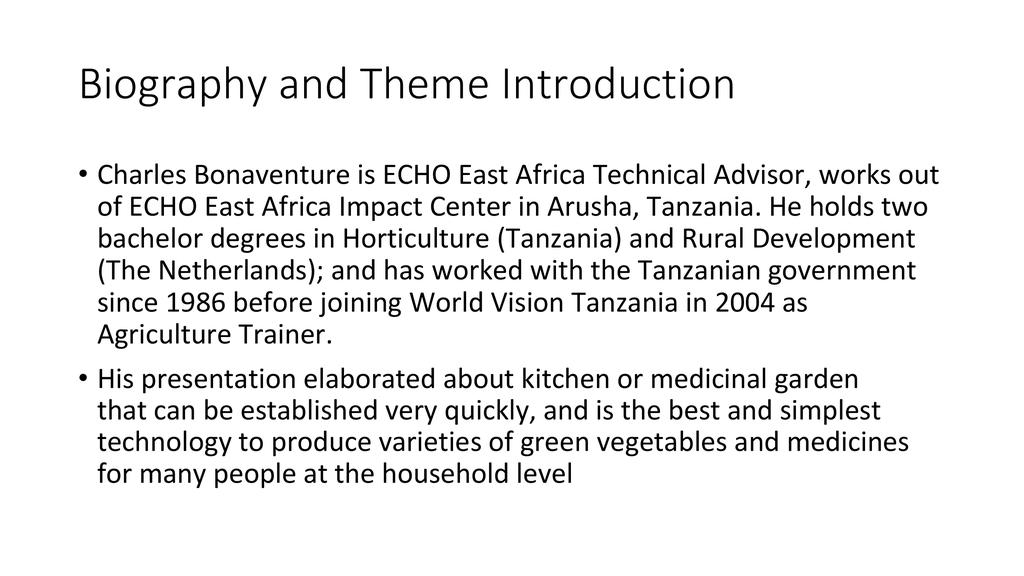 Biography and Theme Introduction

• Charles Bonaventure is ECHO East Africa Technical Advisor, works out of ECHO East Africa Impact Center in Arusha, Tanzania. He holds two bachelor degrees in Horticulture (Tanzania) and Rural Development (The Netherlands); and has worked with the Tanzanian government since 1986 before joining World Vision Tanzania in 2004 as Agriculture Trainer.

• His presentation elaborated about kitchen or medicinal garden that can be established very quickly, and is the best and simplest technology to produce varieties of green vegetables and medicines for many people at the household level